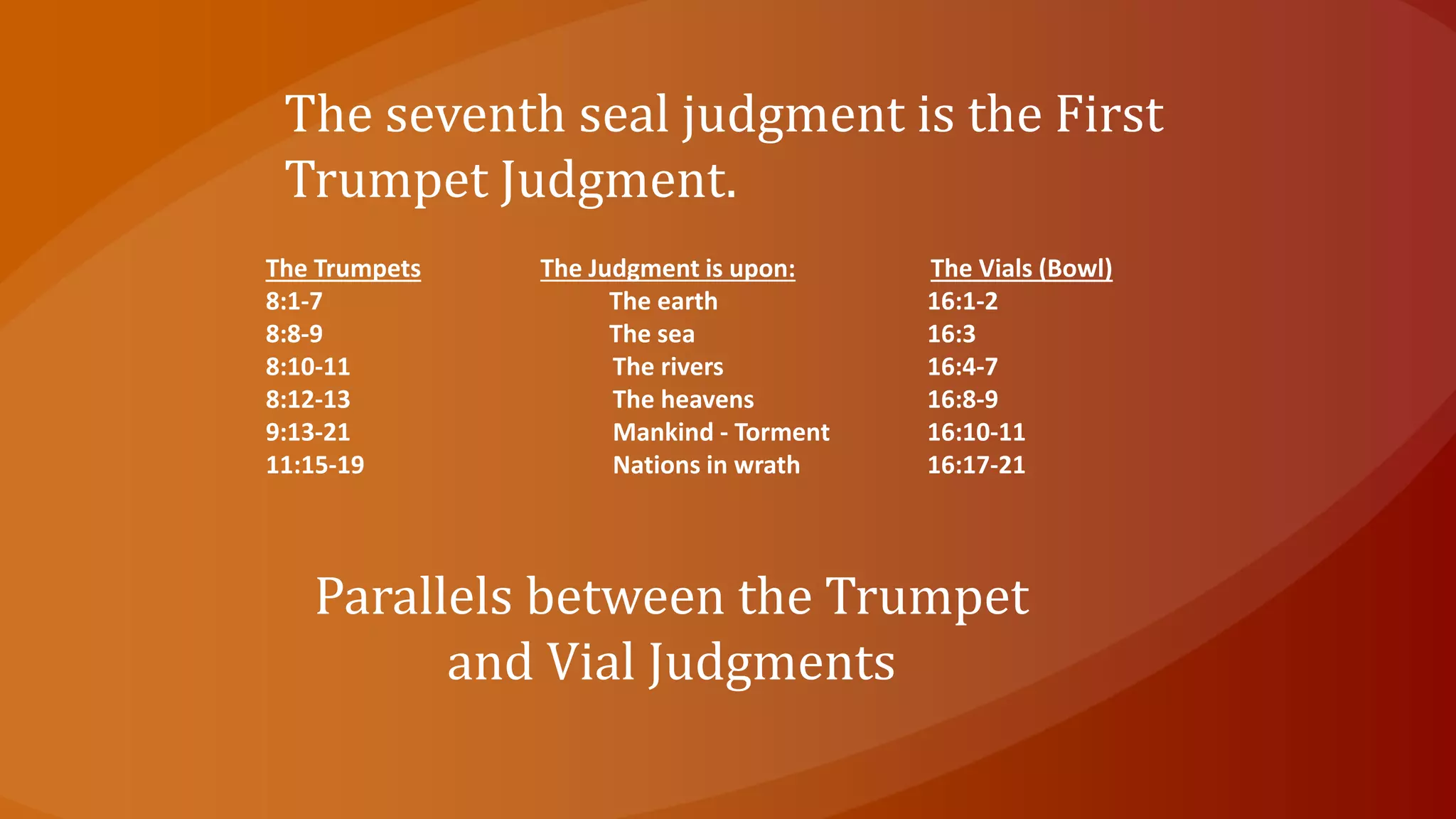 The seventh seal judgment is the First Trumpet Judgment.

| The Trumpets | The Judgment is upon: | The Vials (Bowl) |
|---|---|---|
| 8:1-7 | The earth | 16:1-2 |
| 8:8-9 | The sea | 16:3 |
| 8:10-11 | The rivers | 16:4-7 |
| 8:12-13 | The heavens | 16:8-9 |
| 9:13-21 | Mankind - Torment | 16:10-11 |
| 11:15-19 | Nations in wrath | 16:17-21 |

Parallels between the Trumpet and Vial Judgments